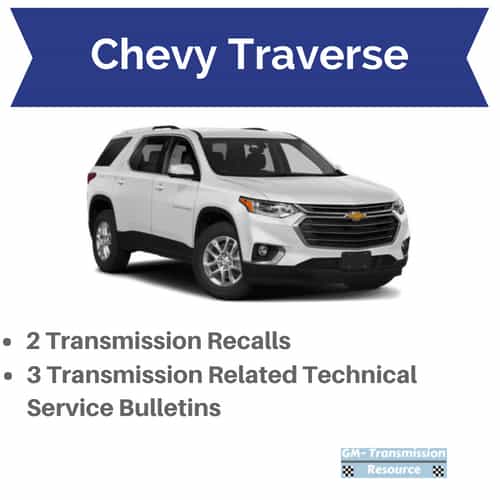 Chevy Traverse

- 2 Transmission Recalls
- 3 Transmission Related Technical Service Bulletins

GM-Transmission Resource